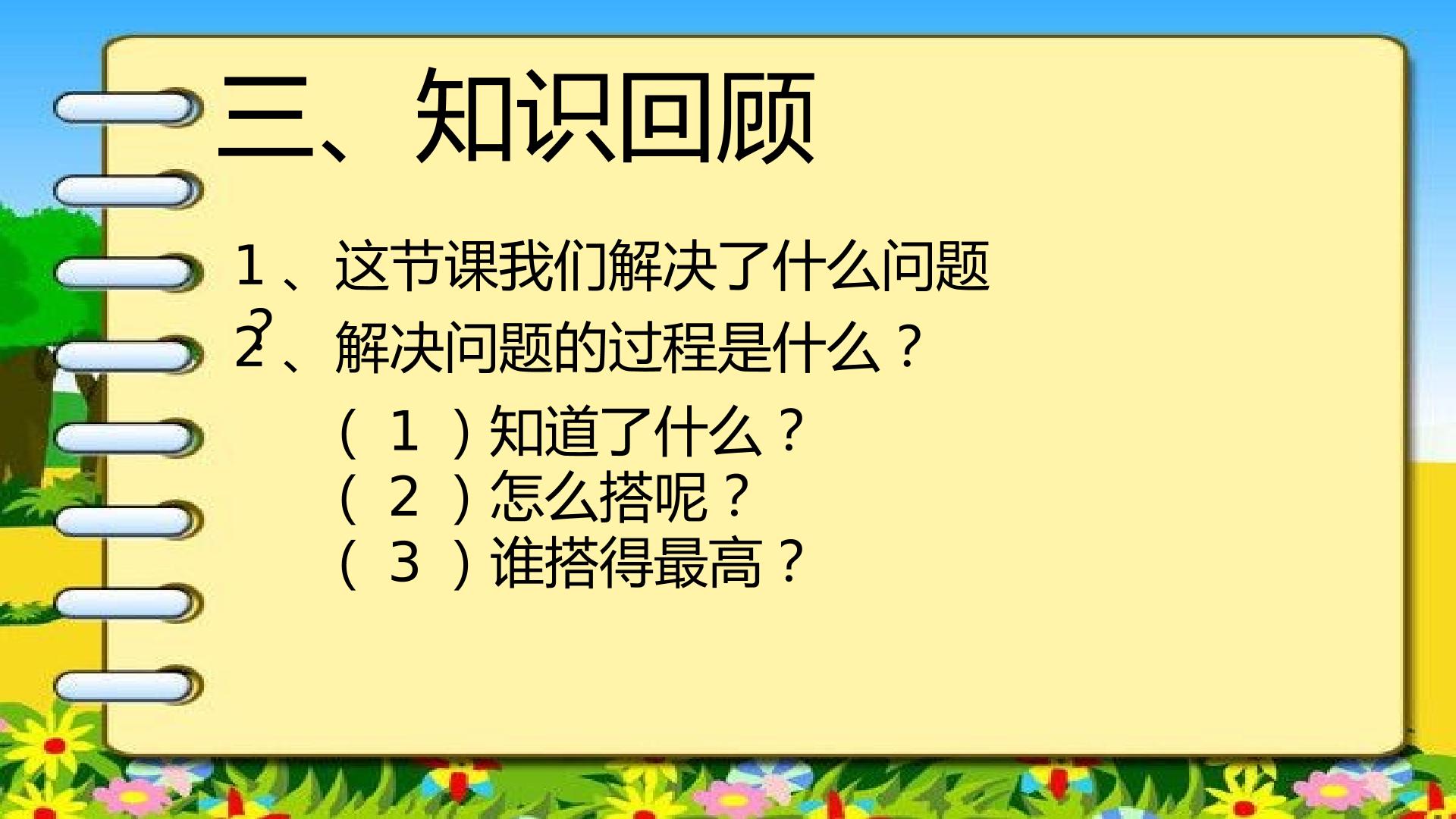 三、知识回顾

1、这节课我们解决了什么问题？

2、解决问题的过程是什么？

（1）知道了什么？

（2）怎么搭呢？

（3）谁搭得最高？